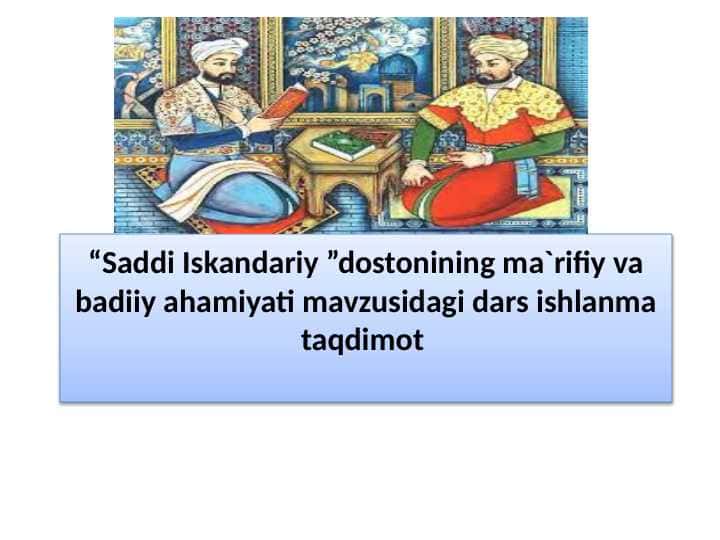 “Saddi Iskandariy ”dostonining ma`rifiy va badiiy ahamiyati mavzusidagi dars ishlanma taqdimot